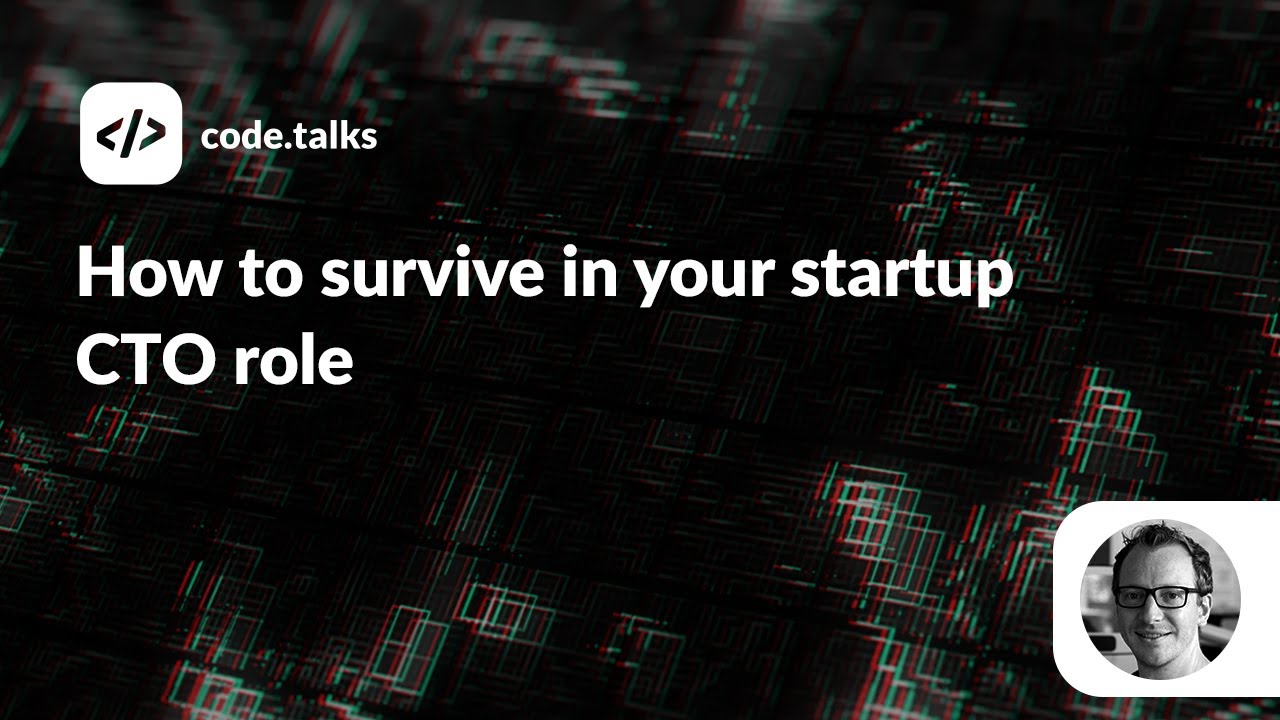 </>

code.talks

How to survive in your startup CTO role